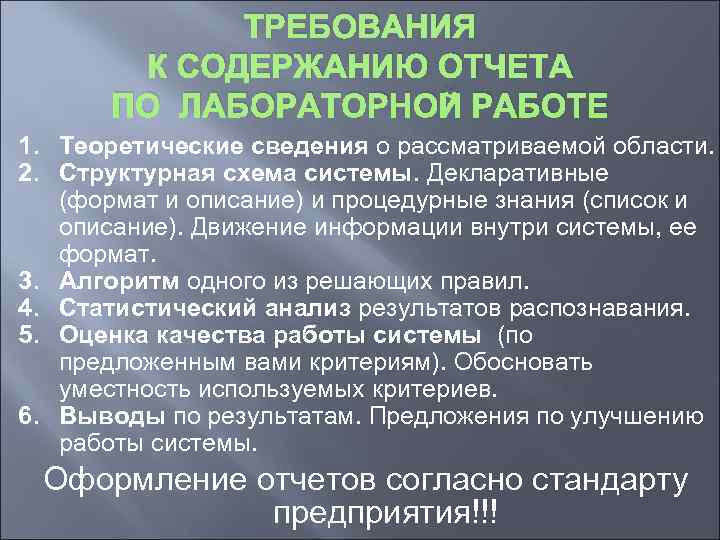 ТРЕБОВАНИЯ
К СОДЕРЖАНИЮ ОТЧЕТА
ПО ЛАБОРАТОРНОЙ РАБОТЕ

1. Теоретические сведения о рассматриваемой области.
2. Структурная схема системы. Декларативные (формат и описание) и процедурные знания (список и описание). Движение информации внутри системы, ее формат.
3. Алгоритм одного из решающих правил.
4. Статистический анализ результатов распознавания.
5. Оценка качества работы системы (по предложенным вами критериям). Обосновать уместность используемых критериев.
6. Выводы по результатам. Предложения по улучшению работы системы.

Оформление отчетов согласно стандарту предприятия!!!